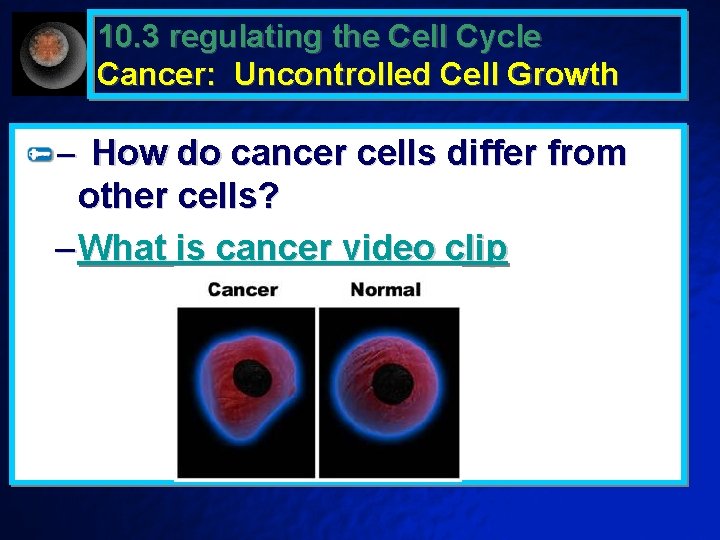 10.3 regulating the Cell Cycle
Cancer: Uncontrolled Cell Growth

– How do cancer cells differ from other cells?

–What is cancer video clip

Cancer

Normal